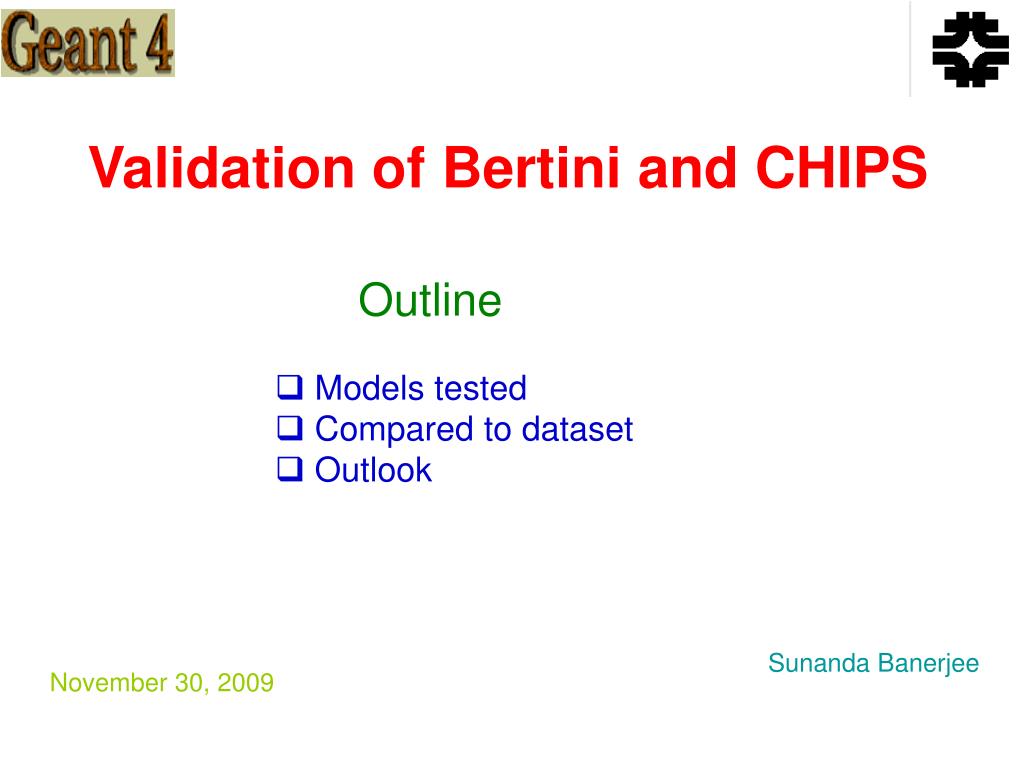 Geant 4

Validation of Bertini and CHIPS

Outline

❑ Models tested
❑ Compared to dataset
❑ Outlook

Sunanda Banerjee

November 30, 2009